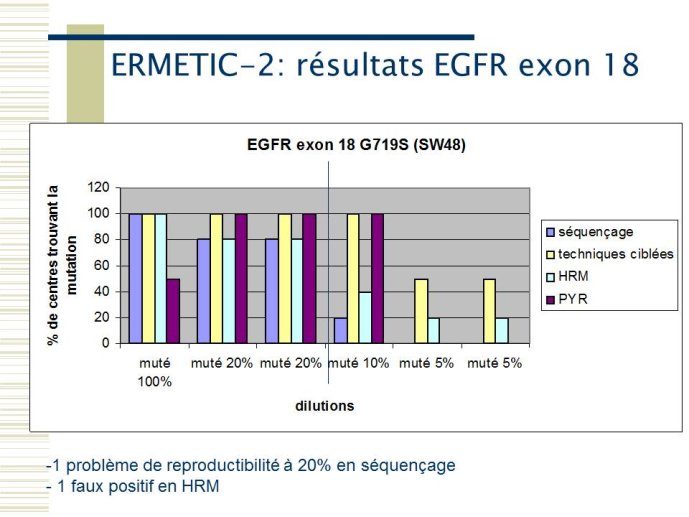 ERMETIC-2: résultats EGFR exon 18

EGFR exon 18 G719S (SW48)

% de centres trouvant la mutation

120
100
80
60
40
20
0

muté 100%
muté 20%
muté 20%
muté 10%
muté 5%
muté 5%

dilutions

séquençage
techniques ciblées
HRM
PYR

-1 problème de reproductibilité à 20% en séquençage
- 1 faux positif en HRM